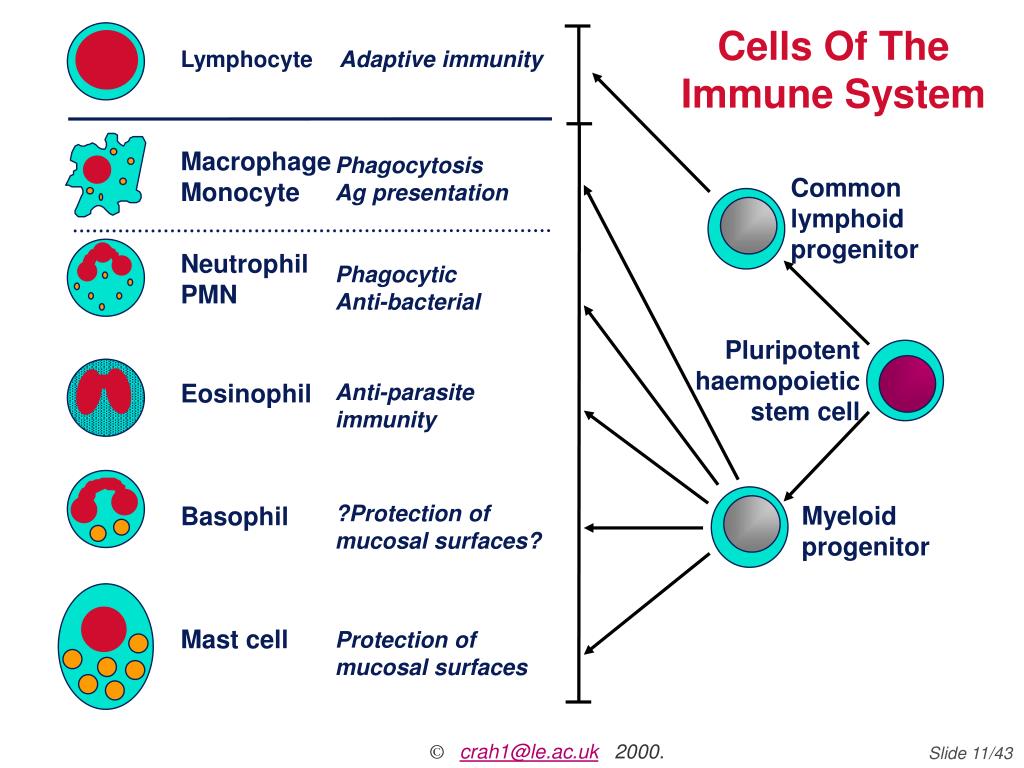 Cells Of The Immune System

Lymphocyte   Adaptive immunity

Macrophage Monocyte   Phagocytosis Ag presentation

Neutrophil PMN   Phagocytic Anti-bacterial

Eosinophil   Anti-parasite immunity

Basophil   ?Protection of mucosal surfaces?

Mast cell   Protection of mucosal surfaces

Common lymphoid progenitor

Pluripotent haemopoietic stem cell

Myeloid progenitor

© crah1@le.ac.uk 2000.

Slide 11/43